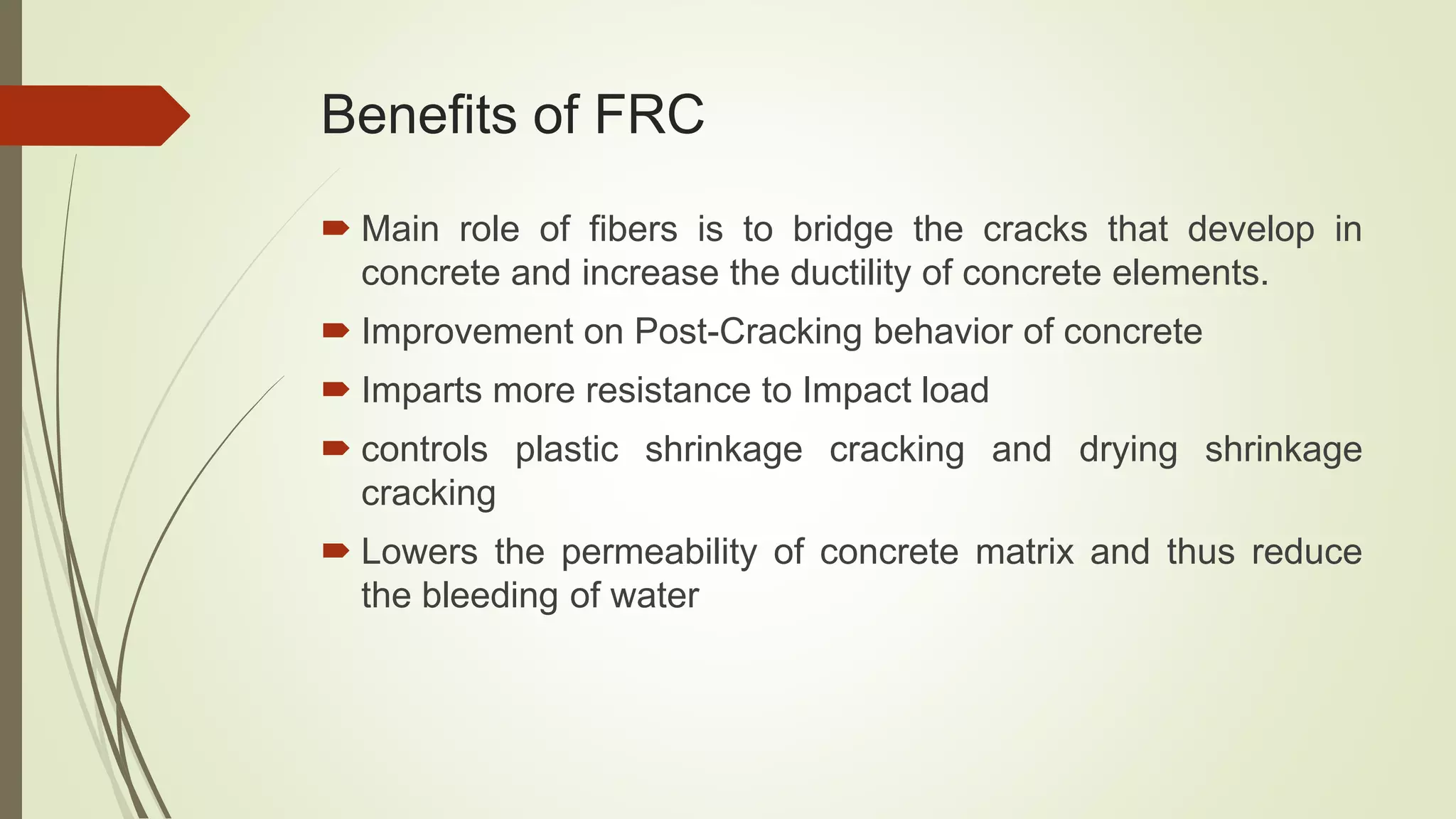 Benefits of FRC

Main role of fibers is to bridge the cracks that develop in concrete and increase the ductility of concrete elements.

Improvement on Post-Cracking behavior of concrete

Imparts more resistance to Impact load

controls plastic shrinkage cracking and drying shrinkage cracking

Lowers the permeability of concrete matrix and thus reduce the bleeding of water